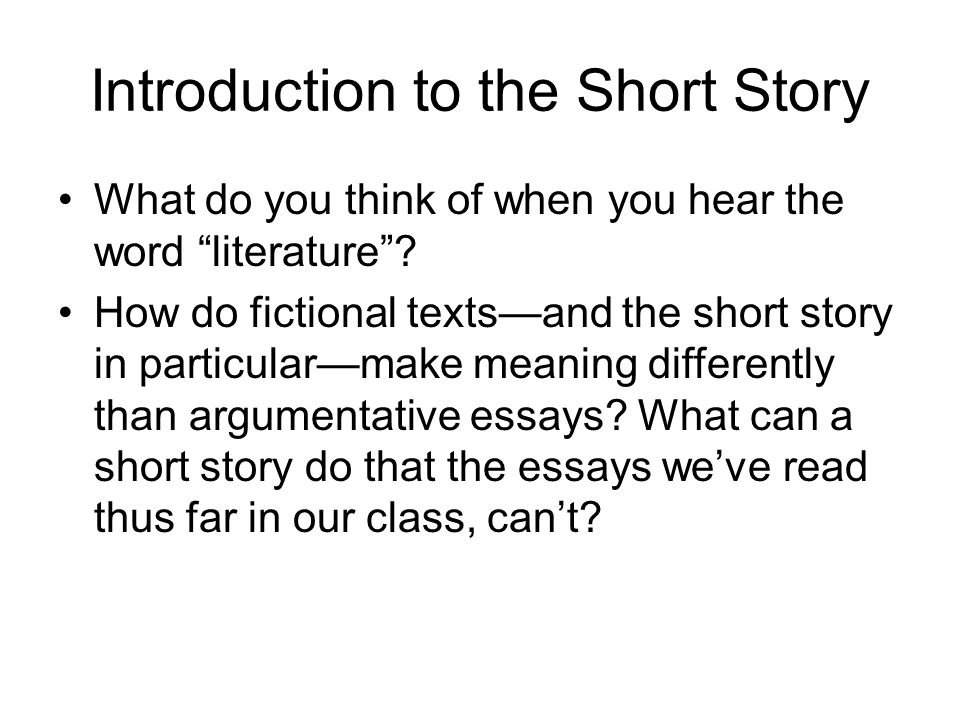 Introduction to the Short Story

• What do you think of when you hear the word “literature”?
• How do fictional texts—and the short story in particular—make meaning differently than argumentative essays? What can a short story do that the essays we’ve read thus far in our class, can’t?